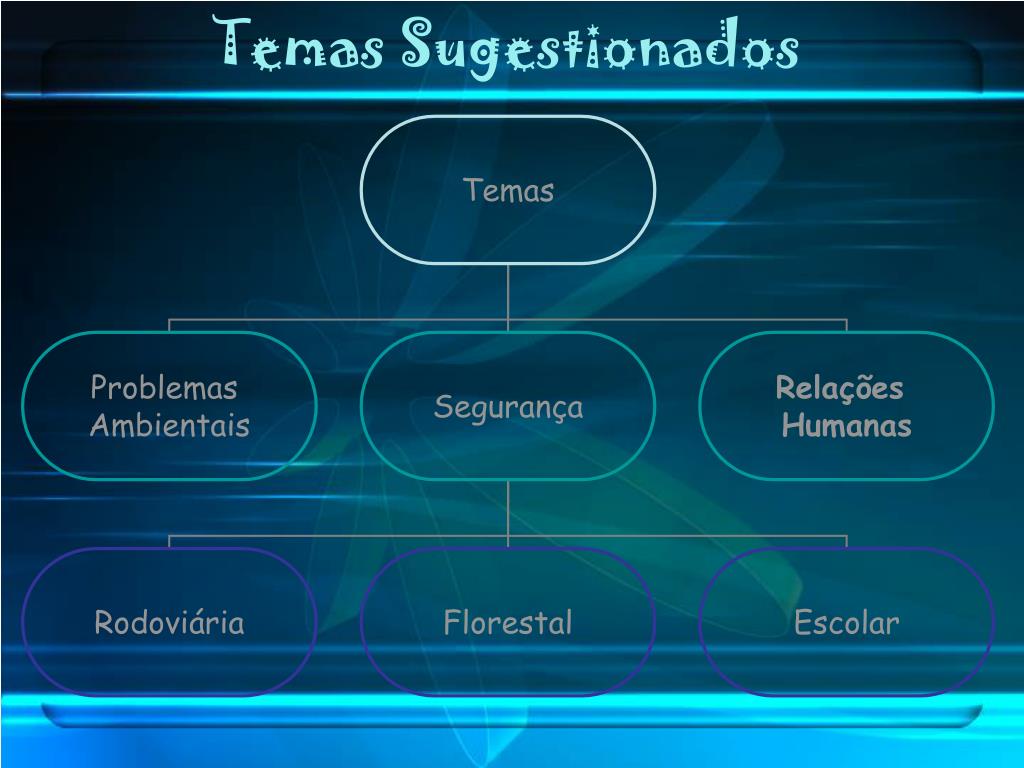 Temas Sugestionados

Temas

Problemas Ambientais

Segurança

Relações Humanas

Rodoviária

Florestal

Escolar